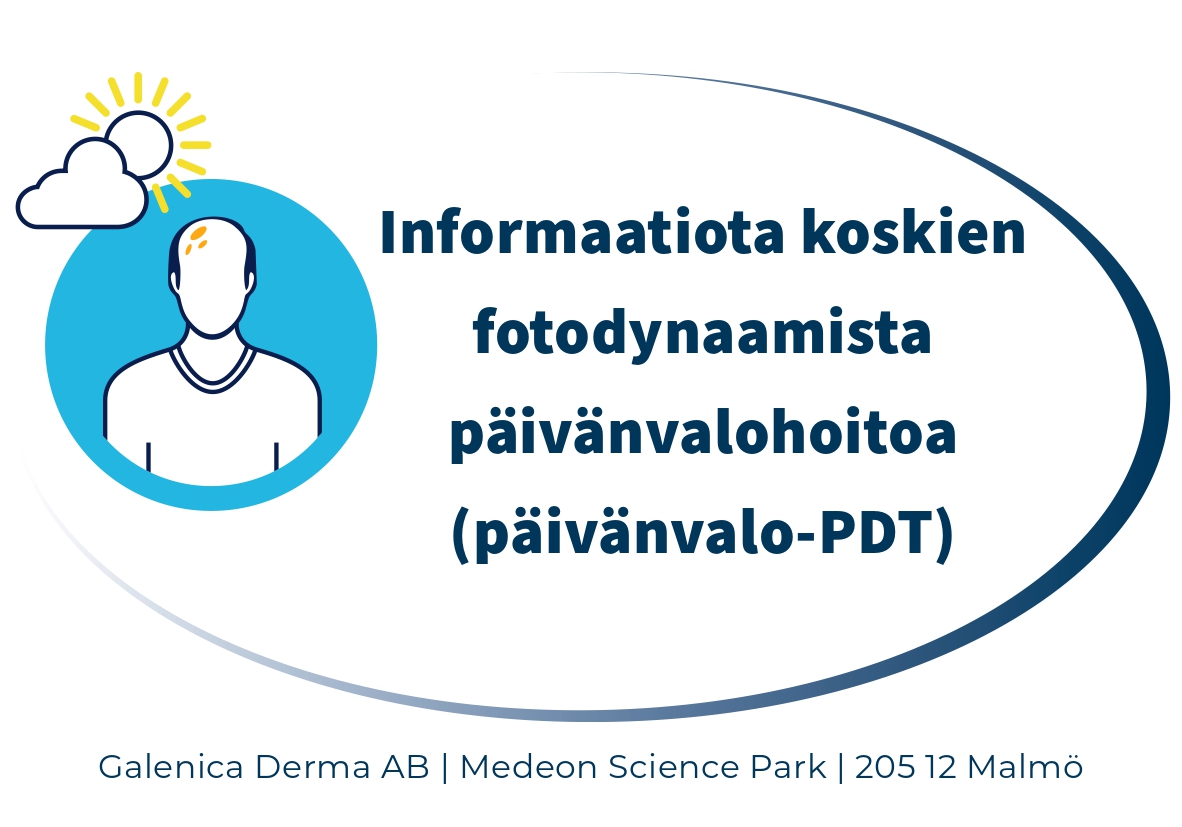 Informaatiota koskien fotodynaamista päivänvalohoitoa (päivänvalo-PDT)

Galenica Derma AB | Medeon Science Park | 205 12 Malmö